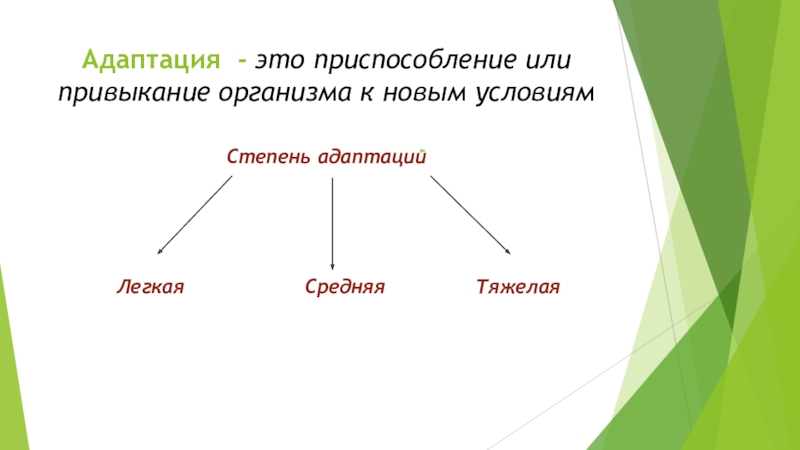 Адаптация - это приспособление или привыкание организма к новым условиям

Степень адаптаций

Легкая

Средняя

Тяжелая